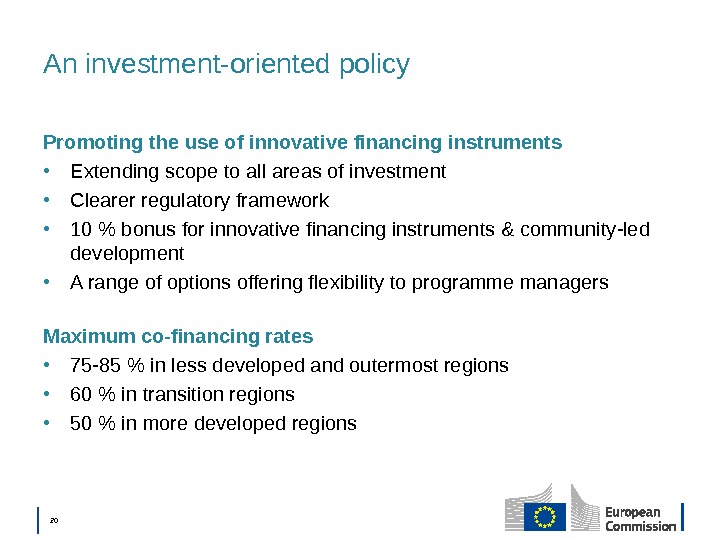 An investment-oriented policy

Promoting the use of innovative financing instruments
• Extending scope to all areas of investment
• Clearer regulatory framework
• 10 % bonus for innovative financing instruments & community-led development
• A range of options offering flexibility to programme managers

Maximum co-financing rates
• 75-85 % in less developed and outermost regions
• 60 % in transition regions
• 50 % in more developed regions

20

European Commission